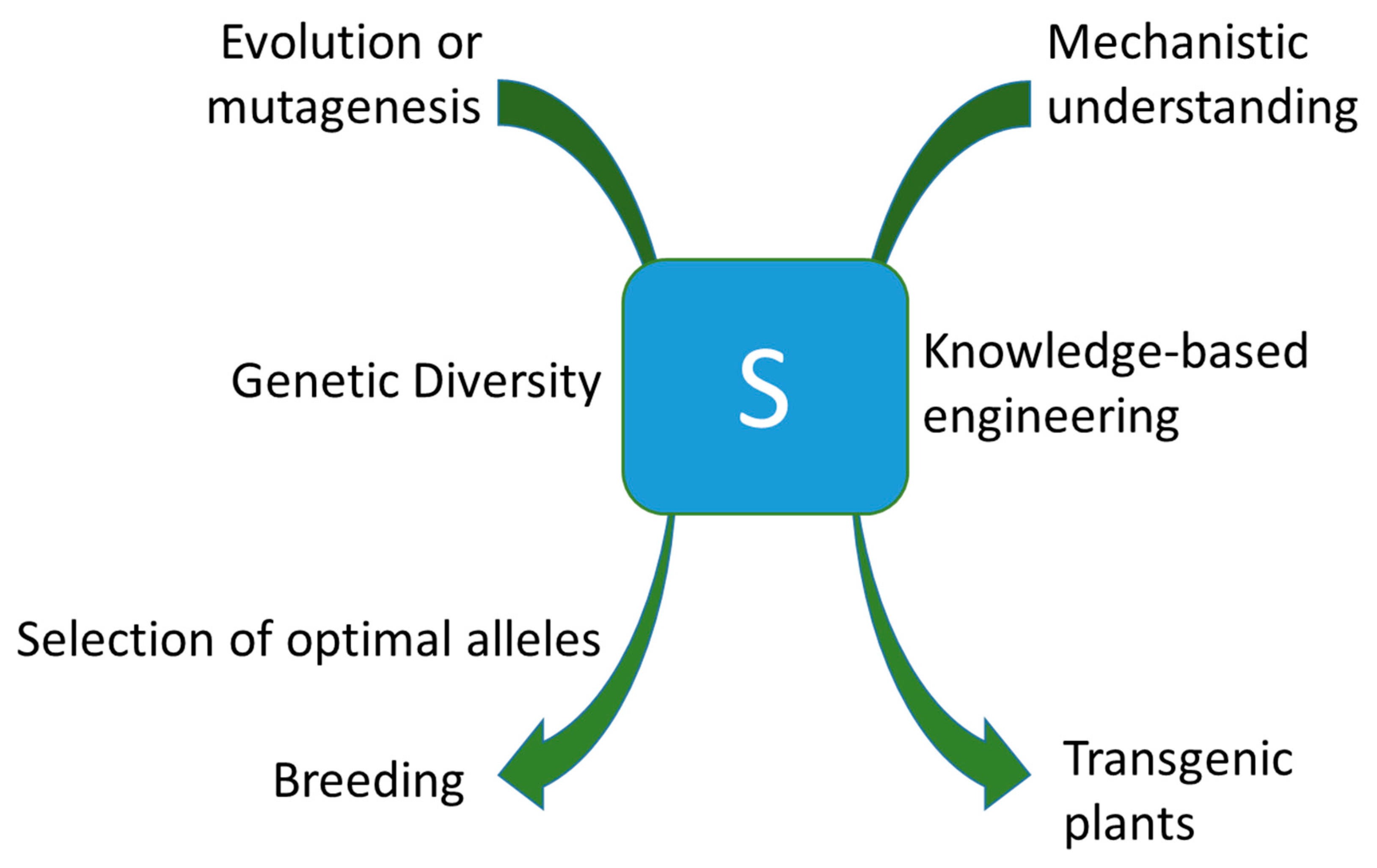 Evolution or mutagenesis

Mechanistic understanding

Genetic Diversity

S

Knowledge-based engineering

Selection of optimal alleles

Breeding

Transgenic plants